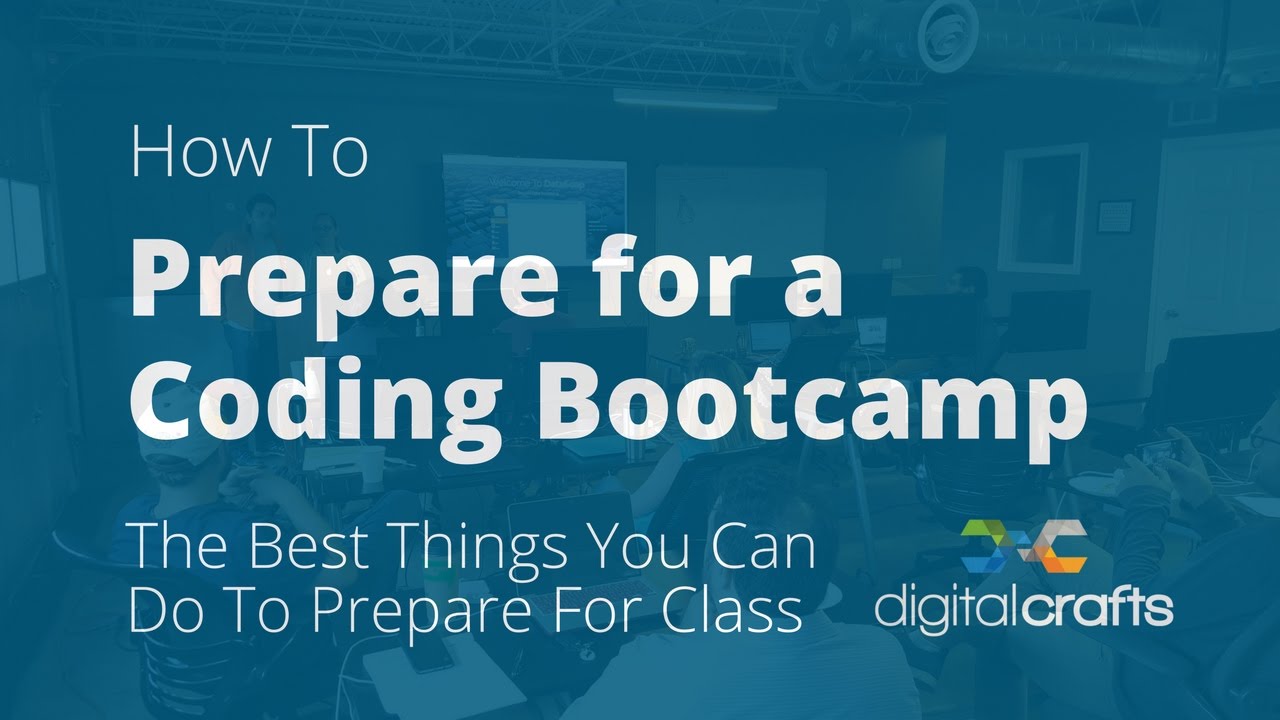 How To

Prepare for a Coding Bootcamp

The Best Things You Can Do To Prepare For Class

digitalcrafts